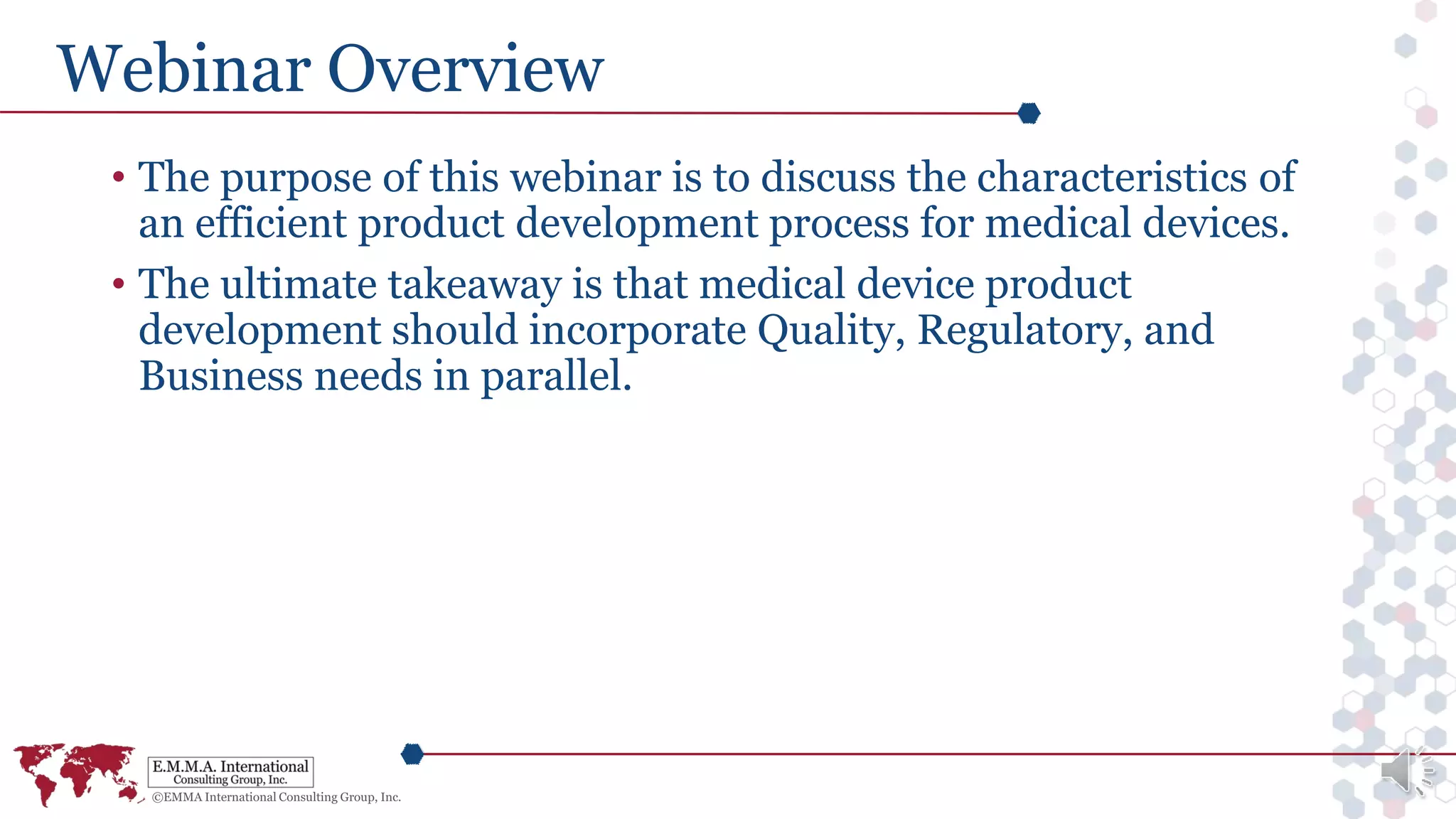 Webinar Overview

• The purpose of this webinar is to discuss the characteristics of an efficient product development process for medical devices.

• The ultimate takeaway is that medical device product development should incorporate Quality, Regulatory, and Business needs in parallel.

E.M.M.A. International
Consulting Group, Inc.
©EMMA International Consulting Group, Inc.